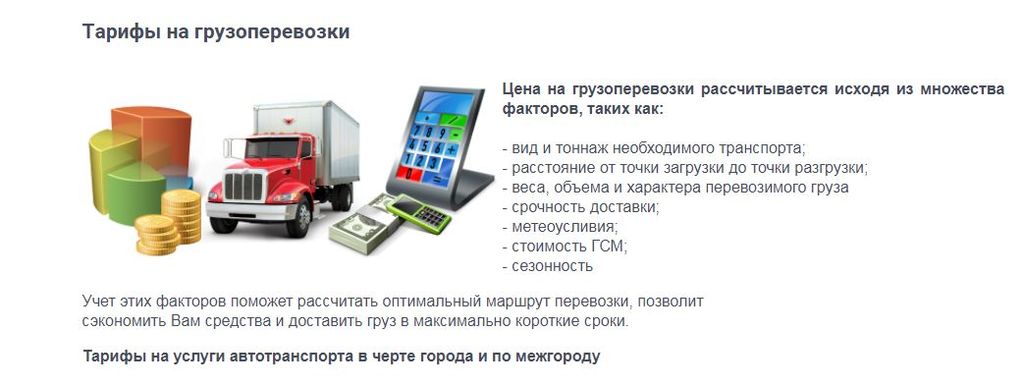 Тарифы на грузоперевозки

Цена на грузоперевозки рассчитывается исходя из множества факторов, таких как:

- вид и тоннаж необходимого транспорта;
- расстояние от точки загрузки до точки разгрузки;
- веса, объема и характера перевозимого груза
- срочность доставки;
- метеоусливия;
- стоимость ГСМ;
- сезонность

Учет этих факторов поможет рассчитать оптимальный маршрут перевозки, позволит сэкономить Вам средства и доставить груз в максимально короткие сроки.

Тарифы на услуги автотранспорта в черте города и по межгороду